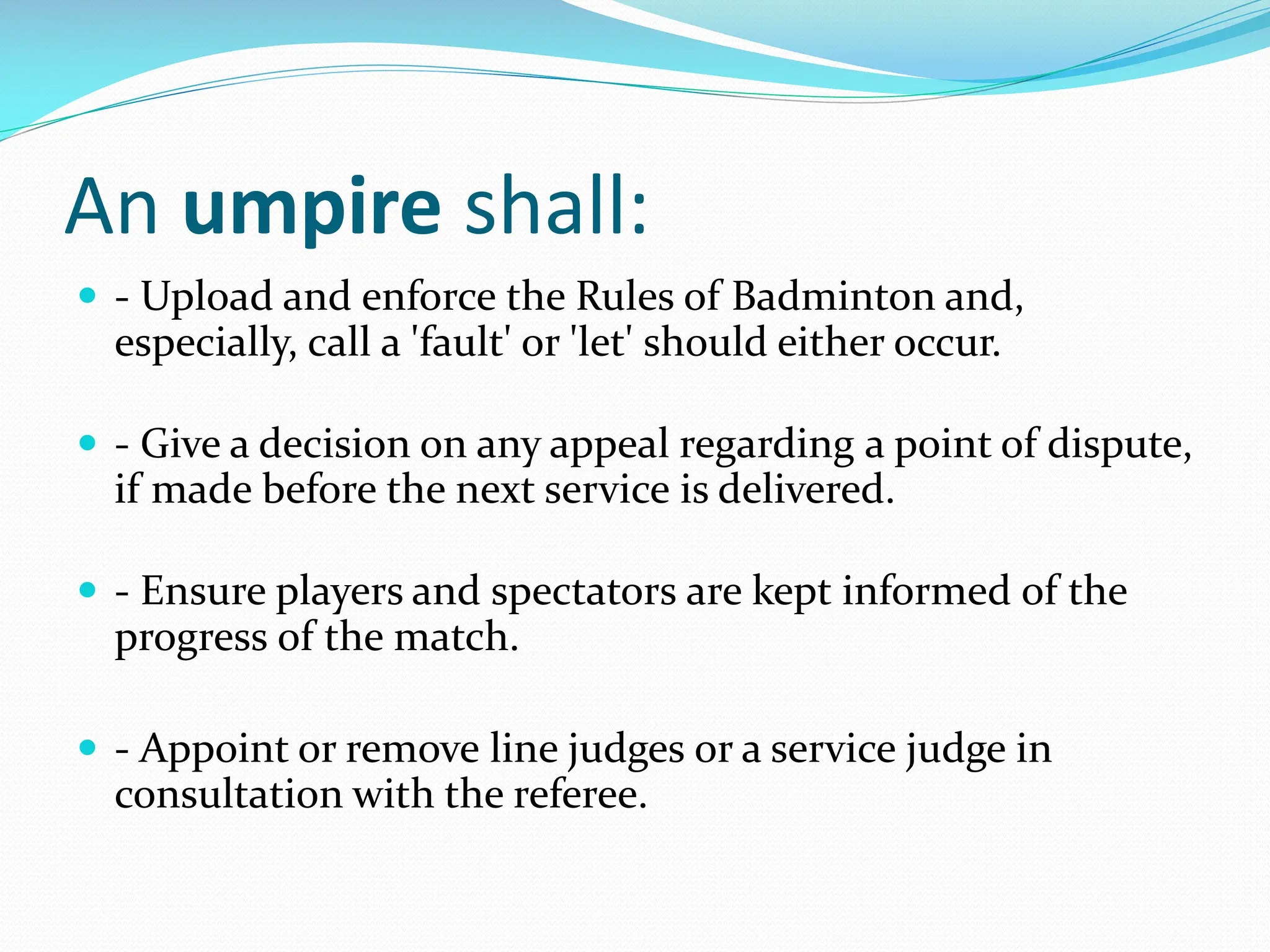 An umpire shall:

- Upload and enforce the Rules of Badminton and, especially, call a 'fault' or 'let' should either occur.

- Give a decision on any appeal regarding a point of dispute, if made before the next service is delivered.

- Ensure players and spectators are kept informed of the progress of the match.

- Appoint or remove line judges or a service judge in consultation with the referee.